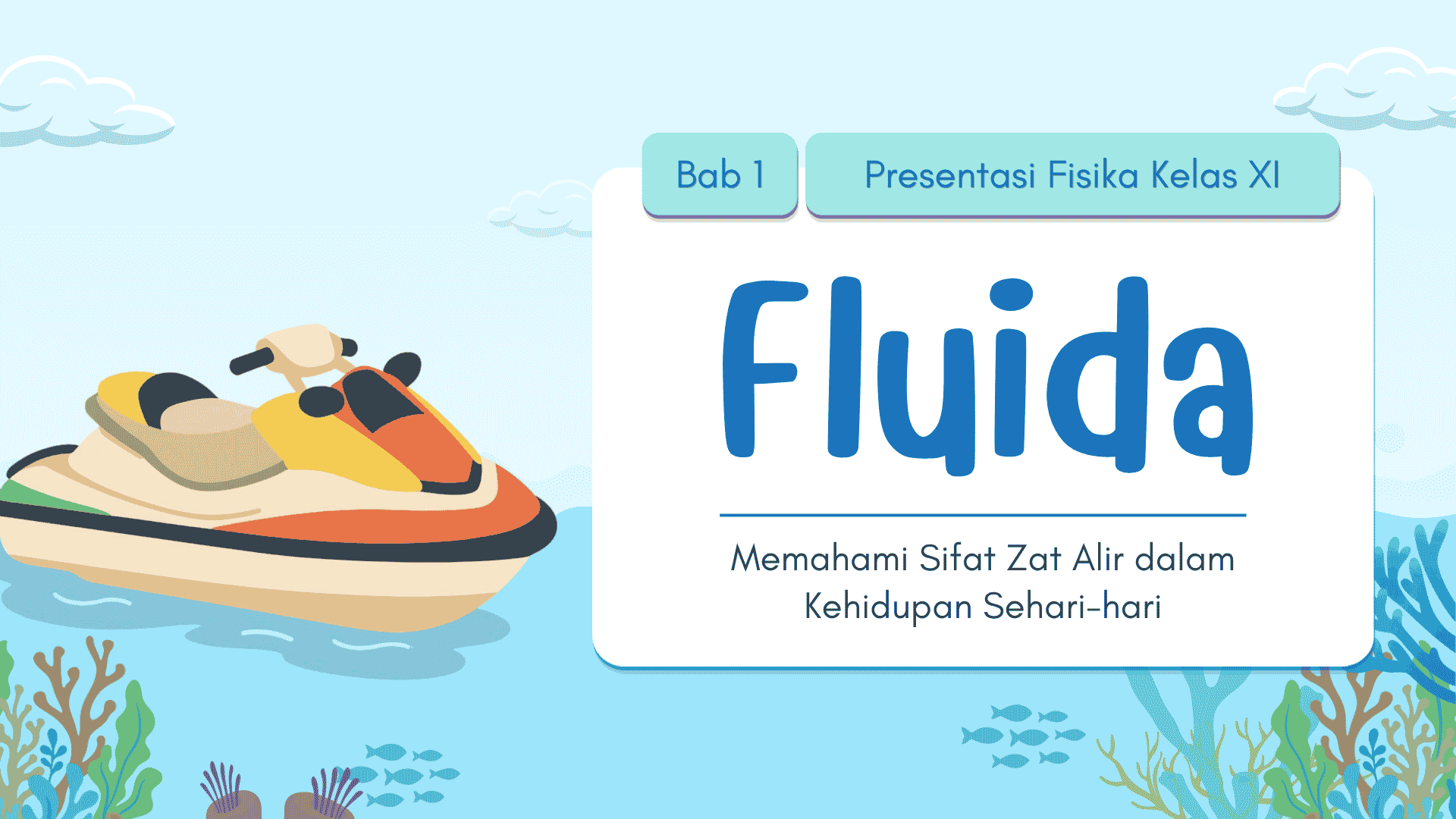 Bab 1

Presentasi Fisika Kelas XI

Fluida

Memahami Sifat Zat Alir dalam Kehidupan Sehari-hari